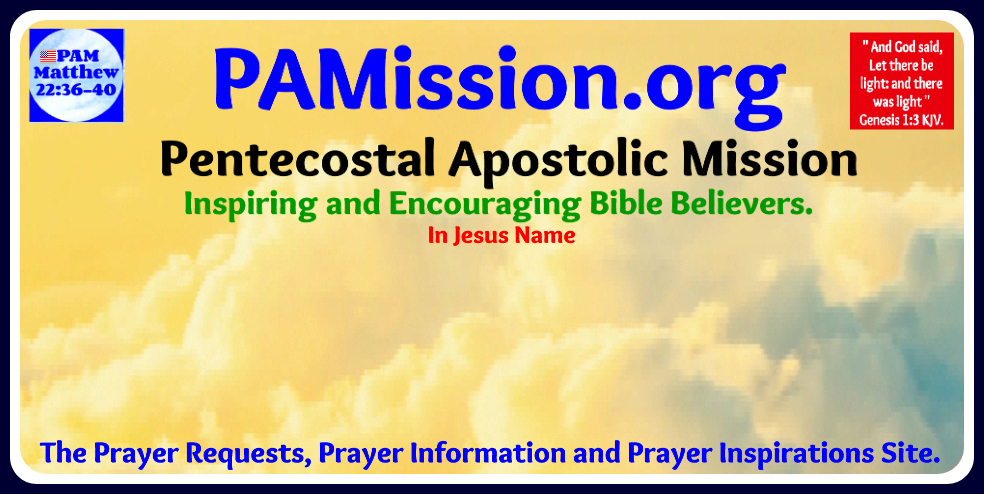 PAM
Matthew
22:36-40

PAMission.org

" And God said, Let there be light: and there was light " Genesis 1:3 KJV.

Pentecostal Apostolic Mission

Inspiring and Encouraging Bible Believers.

In Jesus Name

The Prayer Requests, Prayer Information and Prayer Inspirations Site.